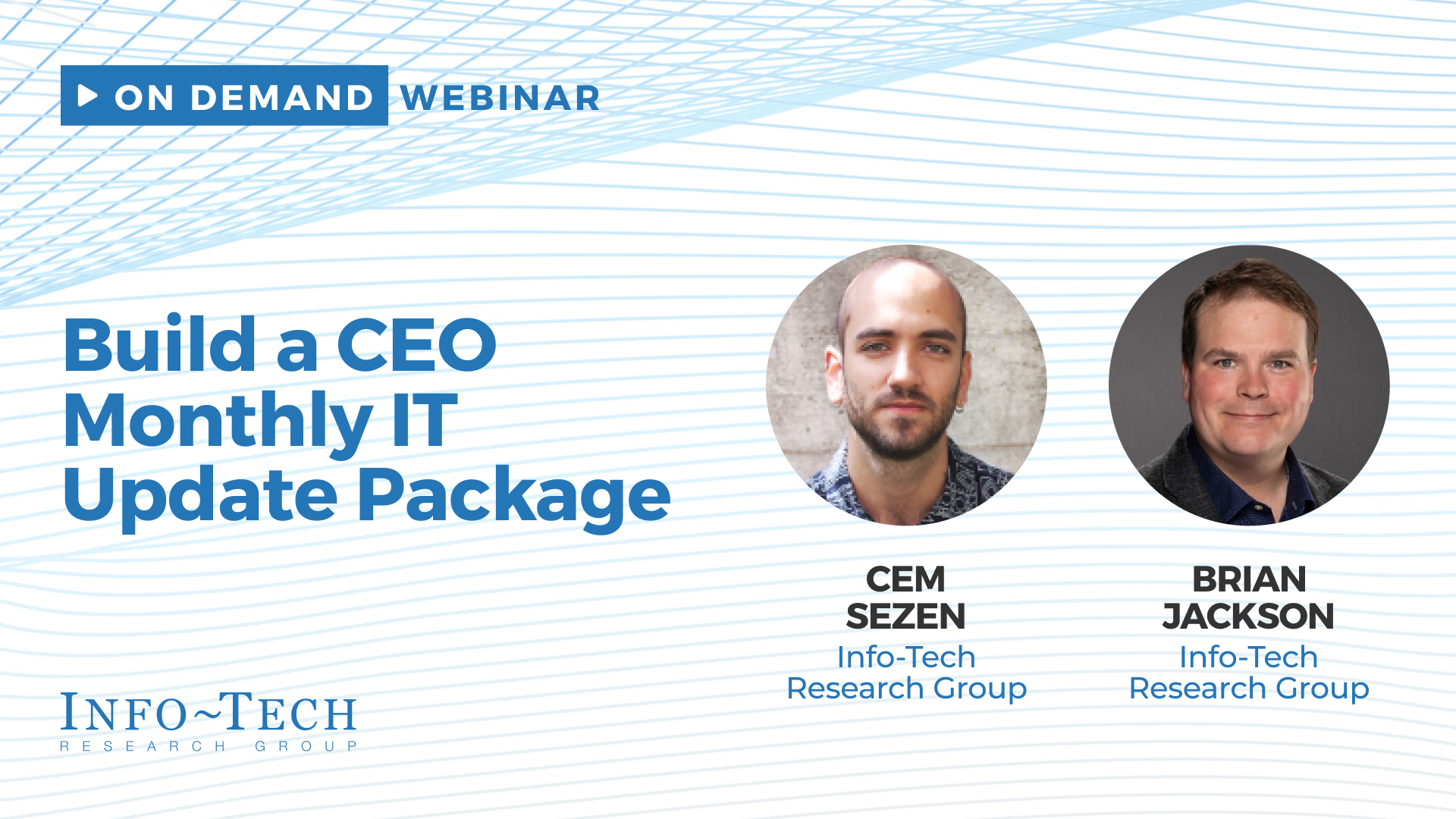 ON DEMAND WEBINAR

Build a CEO Monthly IT Update Package

CEM SEZEN
Info-Tech Research Group

BRIAN JACKSON
Info-Tech Research Group

INFO~TECH
RESEARCH GROUP